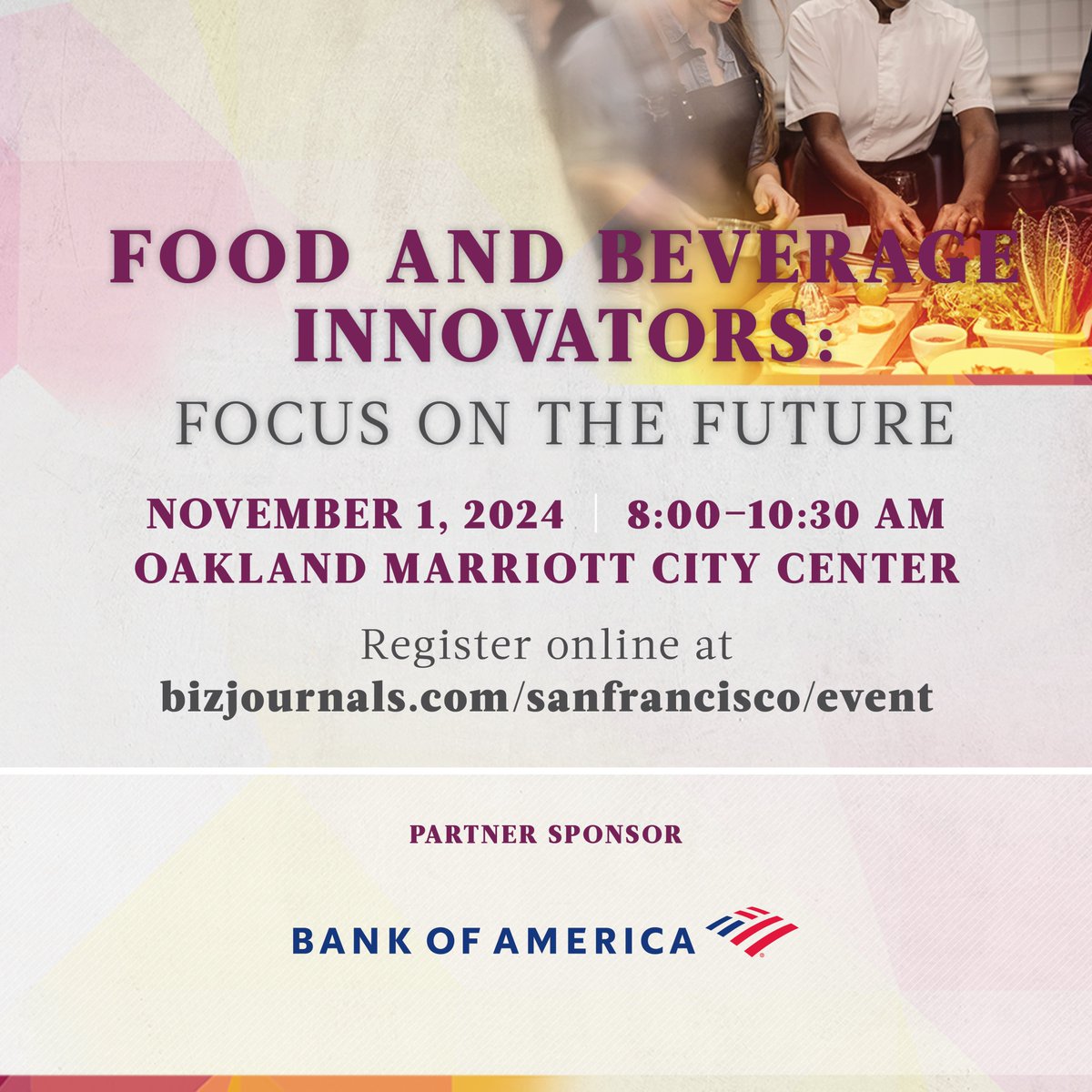 FOOD AND BEVERAGE INNOVATORS:
FOCUS ON THE FUTURE

NOVEMBER 1, 2024 | 8:00–10:30 AM
OAKLAND MARRIOTT CITY CENTER

Register online at
bizjournals.com/sanfrancisco/event

PARTNER SPONSOR

BANK OF AMERICA